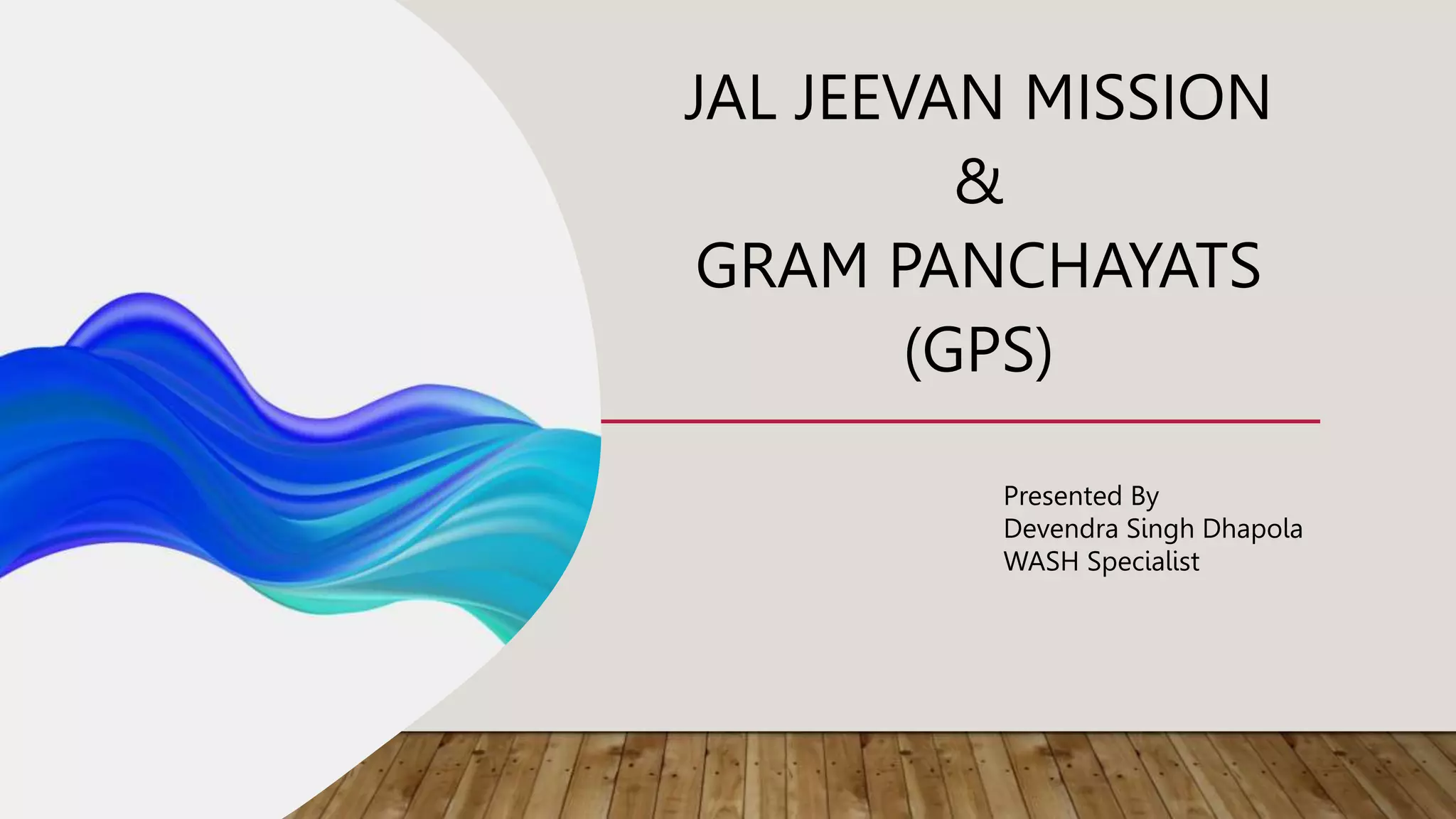 JAL JEEVAN MISSION
&
GRAM PANCHAYATS
(GPS)

Presented By
Devendra Singh Dhapola
WASH Specialist